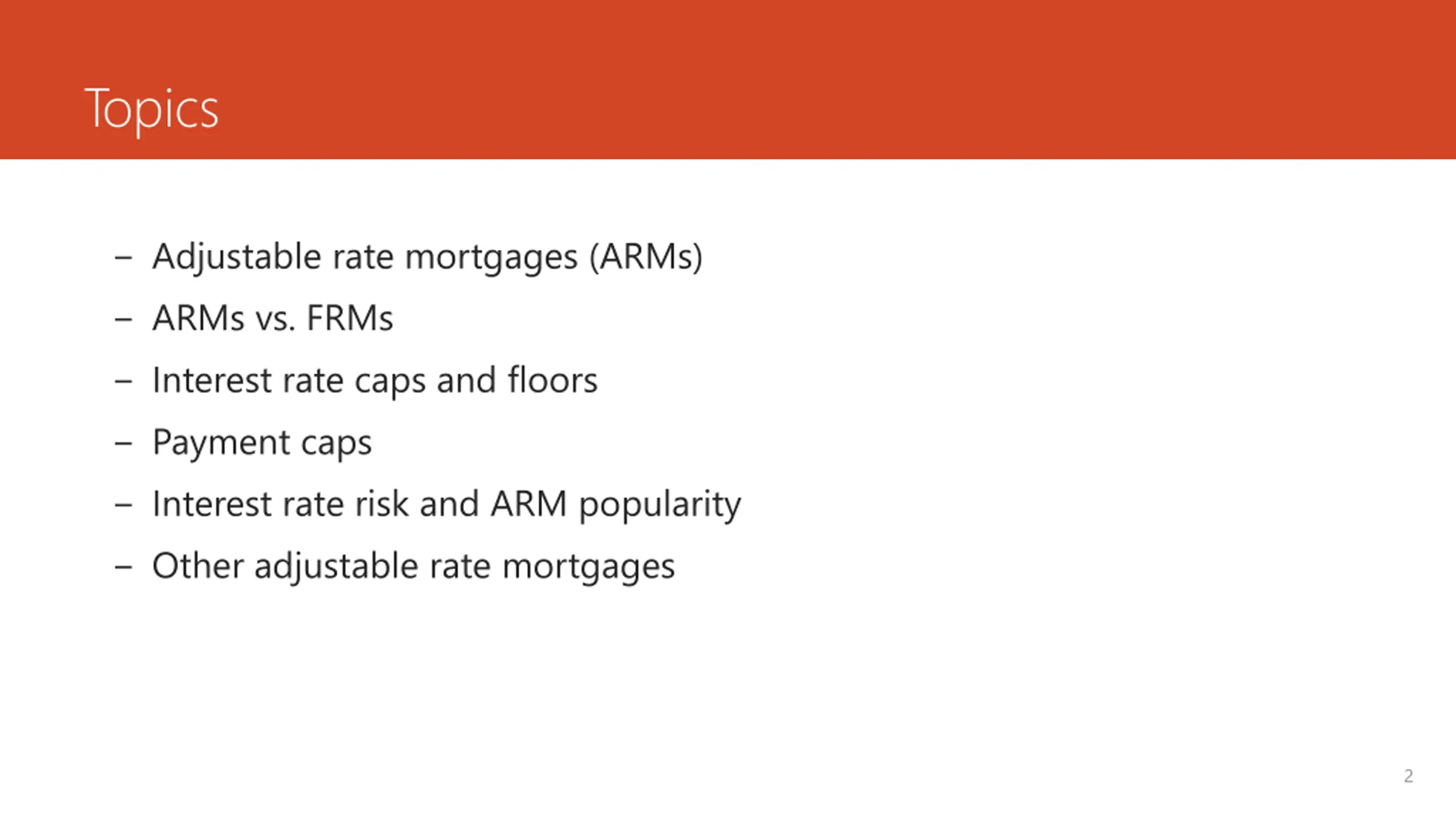 Topics

– Adjustable rate mortgages (ARMs)
– ARMs vs. FRMs
– Interest rate caps and floors
– Payment caps
– Interest rate risk and ARM popularity
– Other adjustable rate mortgages

2